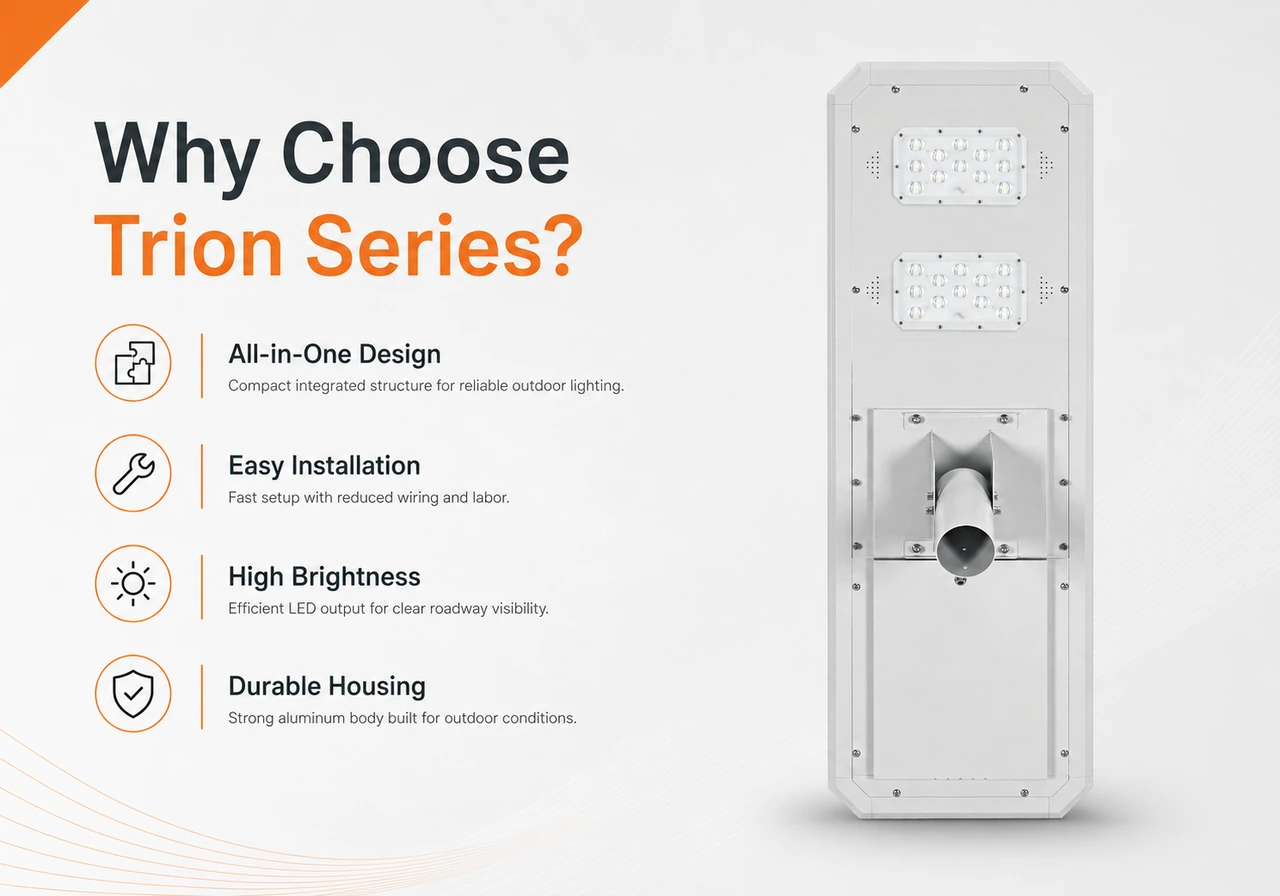 Why Choose Trion Series?

All-in-One Design
Compact integrated structure for reliable outdoor lighting.

Easy Installation
Fast setup with reduced wiring and labor.

High Brightness
Efficient LED output for clear roadway visibility.

Durable Housing
Strong aluminum body built for outdoor conditions.